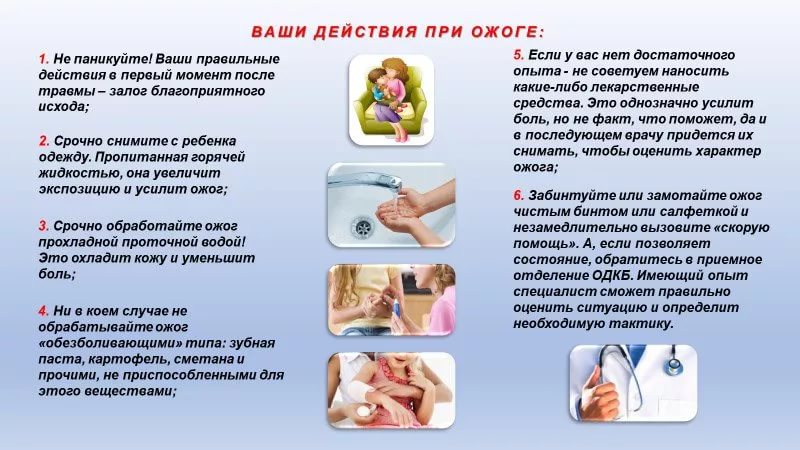 ВАШИ ДЕЙСТВИЯ ПРИ ОЖОГЕ:

1. Не паникуйте! Ваши правильные действия в первый момент после травмы – залог благоприятного исхода;

2. Срочно снимите с ребенка одежду. Пропитанная горячей жидкостью, она увеличит экспозицию и усилит ожог;

3. Срочно обработайте ожог прохладной проточной водой! Это охладит кожу и уменьшит боль;

4. Ни в коем случае не обрабатывайте ожог «обезболивающими» типа: зубная паста, картофель, сметана и прочими, не приспособленными для этого веществами;

5. Если у вас нет достаточного опыта - не советуем наносить какие-либо лекарственные средства. Это однозначно усилит боль, но не факт, что поможет, да и в последующем врачу придется их снимать, чтобы оценить характер ожога;

6. Забинтуйте или замотайте ожог чистым бинтом или салфеткой и незамедлительно вызовите «скорую помощь». А, если позволяет состояние, обратитесь в приемное отделение ОДКБ. Имеющий опыт специалист сможет правильно оценить ситуацию и определит необходимую тактику.